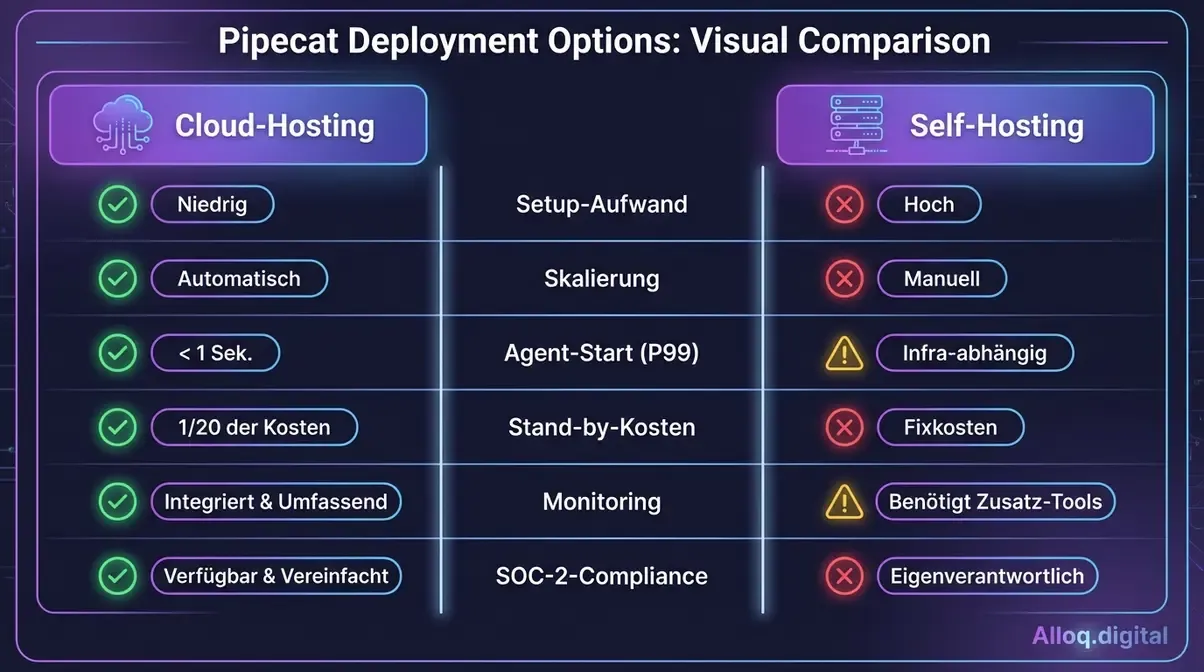 Pipecat Deployment Options: Visual Comparison

| Cloud-Hosting | | Self-Hosting |
|---|---|---|
| Niedrig | Setup-Aufwand | Hoch |
| Automatisch | Skalierung | Manuell |
| < 1 Sek. | Agent-Start (P99) | Infra-abhängig |
| 1/20 der Kosten | Stand-by-Kosten | Fixkosten |
| Integriert & Umfassend | Monitoring | Benötigt Zusatz-Tools |
| Verfügbar & Vereinfacht | SOC-2-Compliance | Eigenverantwortlich |

Alloq.digital